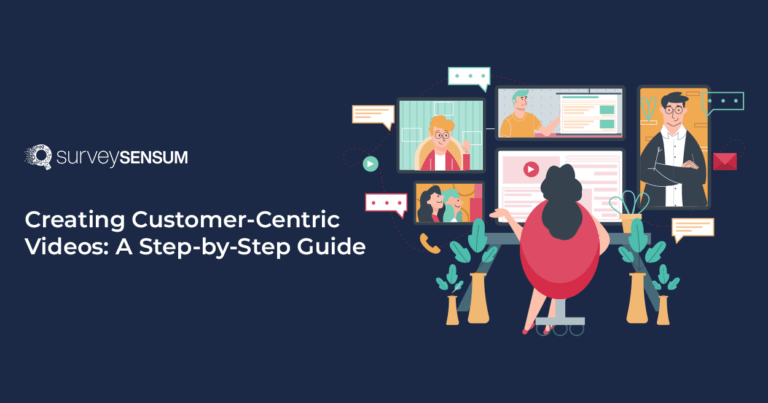 surveySENSUM

Creating Customer-Centric Videos: A Step-by-Step Guide